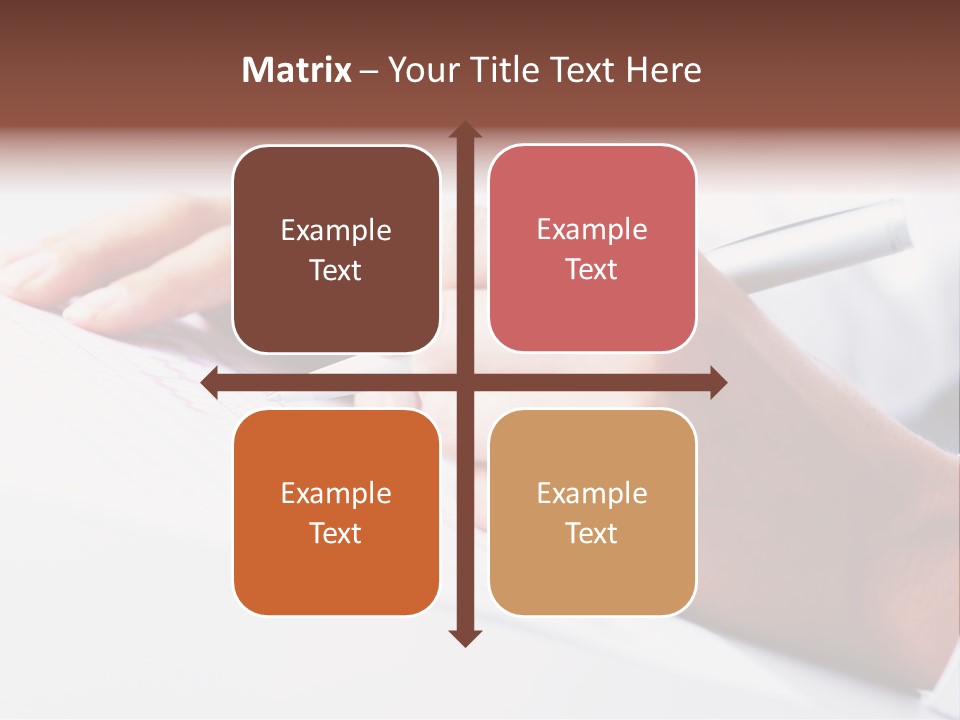 Matrix – Your Title Text Here

Example Text

Example Text

Example Text

Example Text